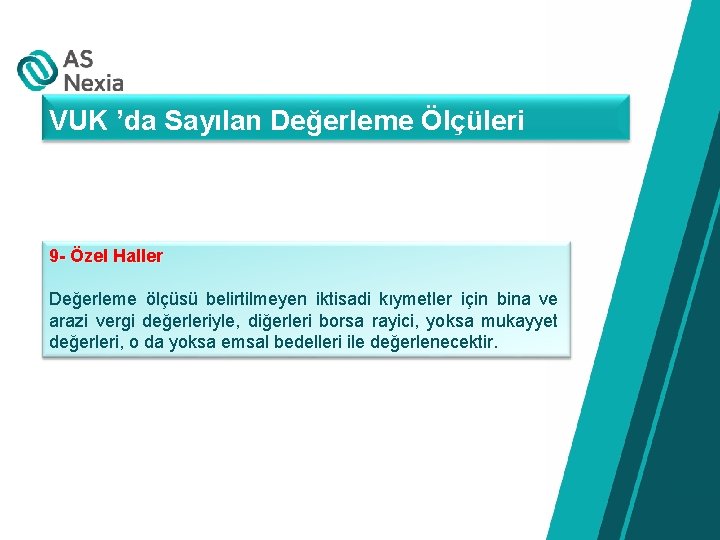 AS Nexia

VUK ’da Sayılan Değerleme Ölçüleri

9- Özel Haller

Değerleme ölçüsü belirtilmeyen iktisadi kıymetler için bina ve arazi vergi değerleriyle, diğerleri borsa rayici, yoksa mukayyet değerleri, o da yoksa emsal bedelleri ile değerlenecektir.